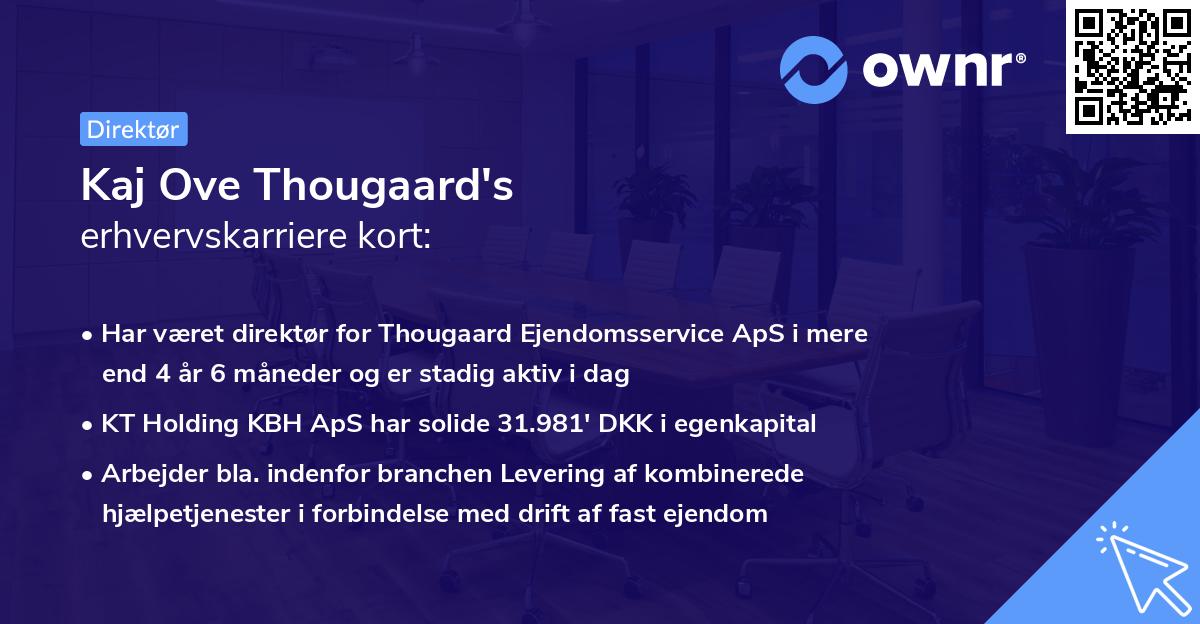 ownr®

Direktør

Kaj Ove Thougaard's
erhvervskarriere kort:

• Har været direktør for Thougaard Ejendomsservice ApS i mere end 4 år 6 måneder og er stadig aktiv i dag
• KT Holding KBH ApS har solide 31.981' DKK i egenkapital
• Arbejder bla. indenfor branchen Levering af kombinerede hjælpetjenester i forbindelse med drift af fast ejendom